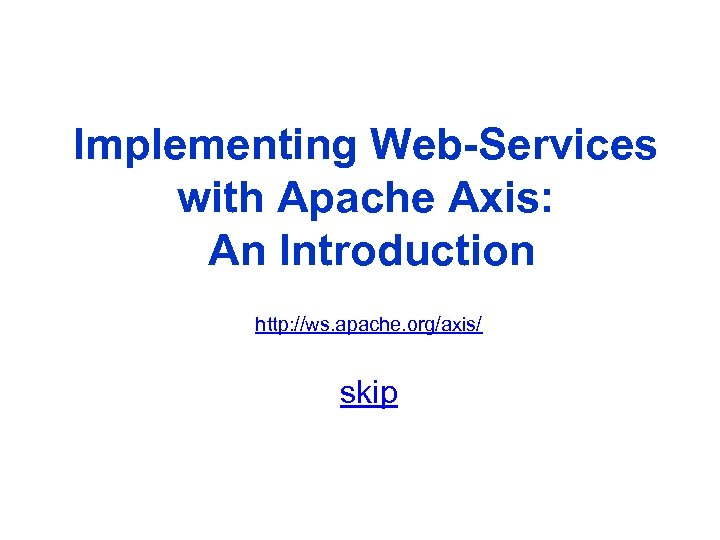 Implementing Web-Services with Apache Axis:
An Introduction

http://ws.apache.org/axis/

skip